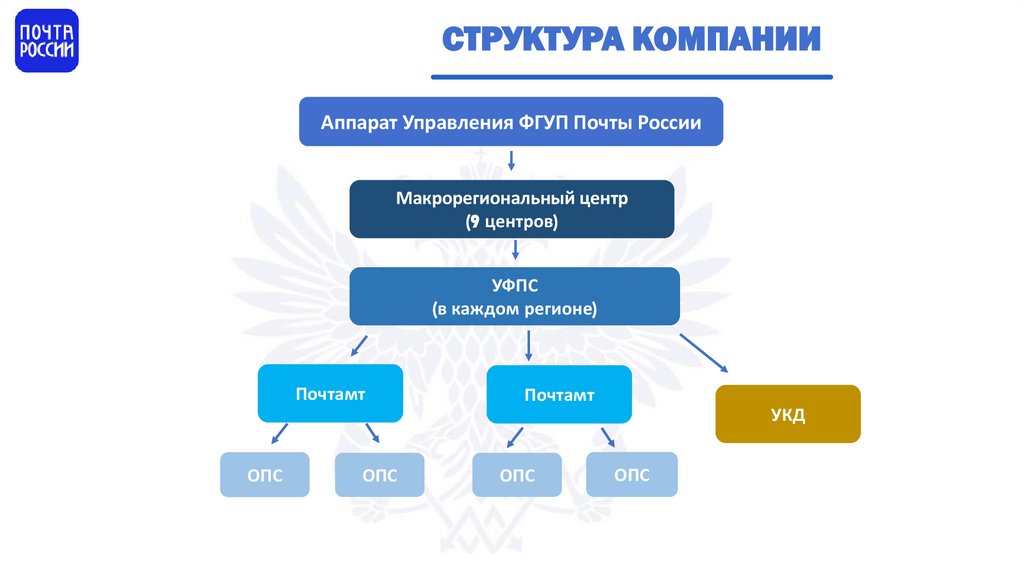 ПОЧТА РОССИИ

СТРУКТУРА КОМПАНИИ

Аппарат Управления ФГУП Почты России

Макрорегиональный центр (9 центров)

УФПС (в каждом регионе)

Почтамт

Почтамт

УКД

ОПС

ОПС

ОПС

ОПС